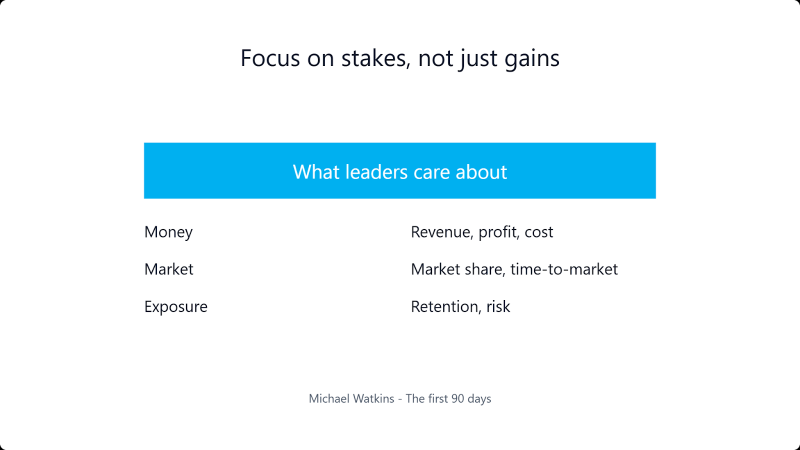 Focus on stakes, not just gains

| What leaders care about | |
|---|---|
| Money | Revenue, profit, cost |
| Market | Market share, time-to-market |
| Exposure | Retention, risk |

Michael Watkins - The first 90 days